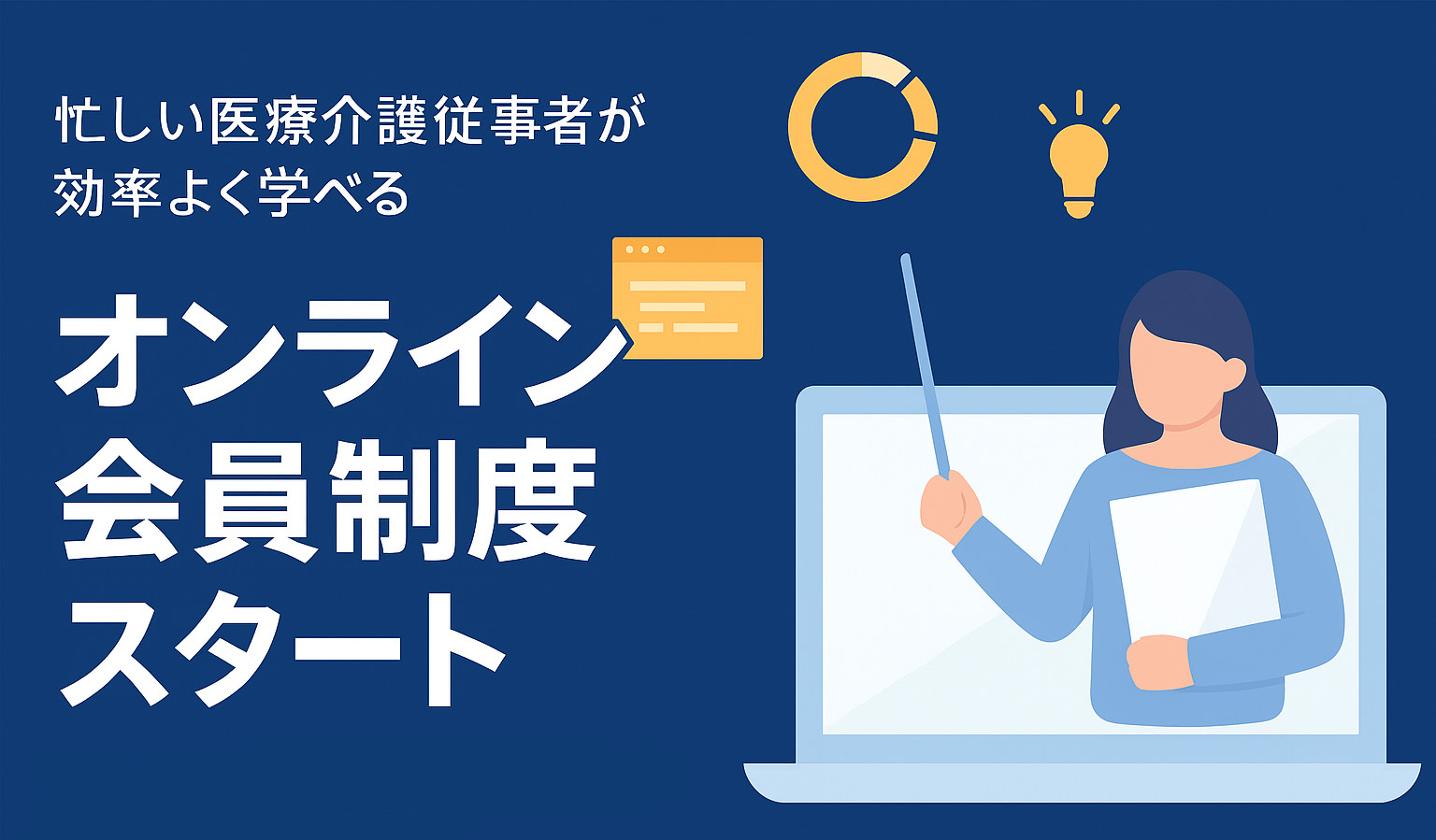 忙しい医療介護従事者が
効率よく学べる

オンライン
会員制度
スタート